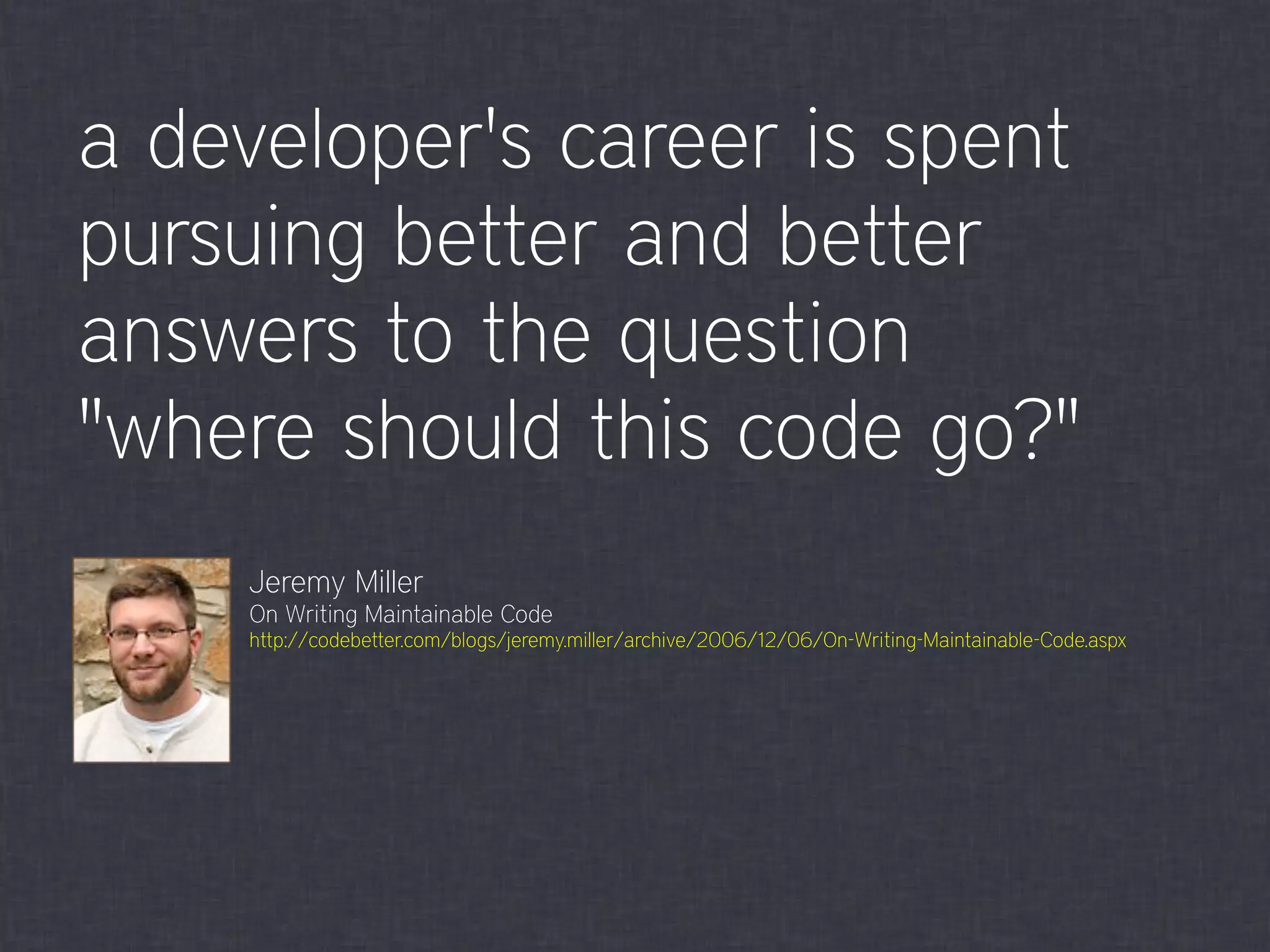 a developer's career is spent pursuing better and better answers to the question "where should this code go?"

Jeremy Miller
On Writing Maintainable Code
http://codebetter.com/blogs/jeremy.miller/archive/2006/12/06/On-Writing-Maintainable-Code.aspx